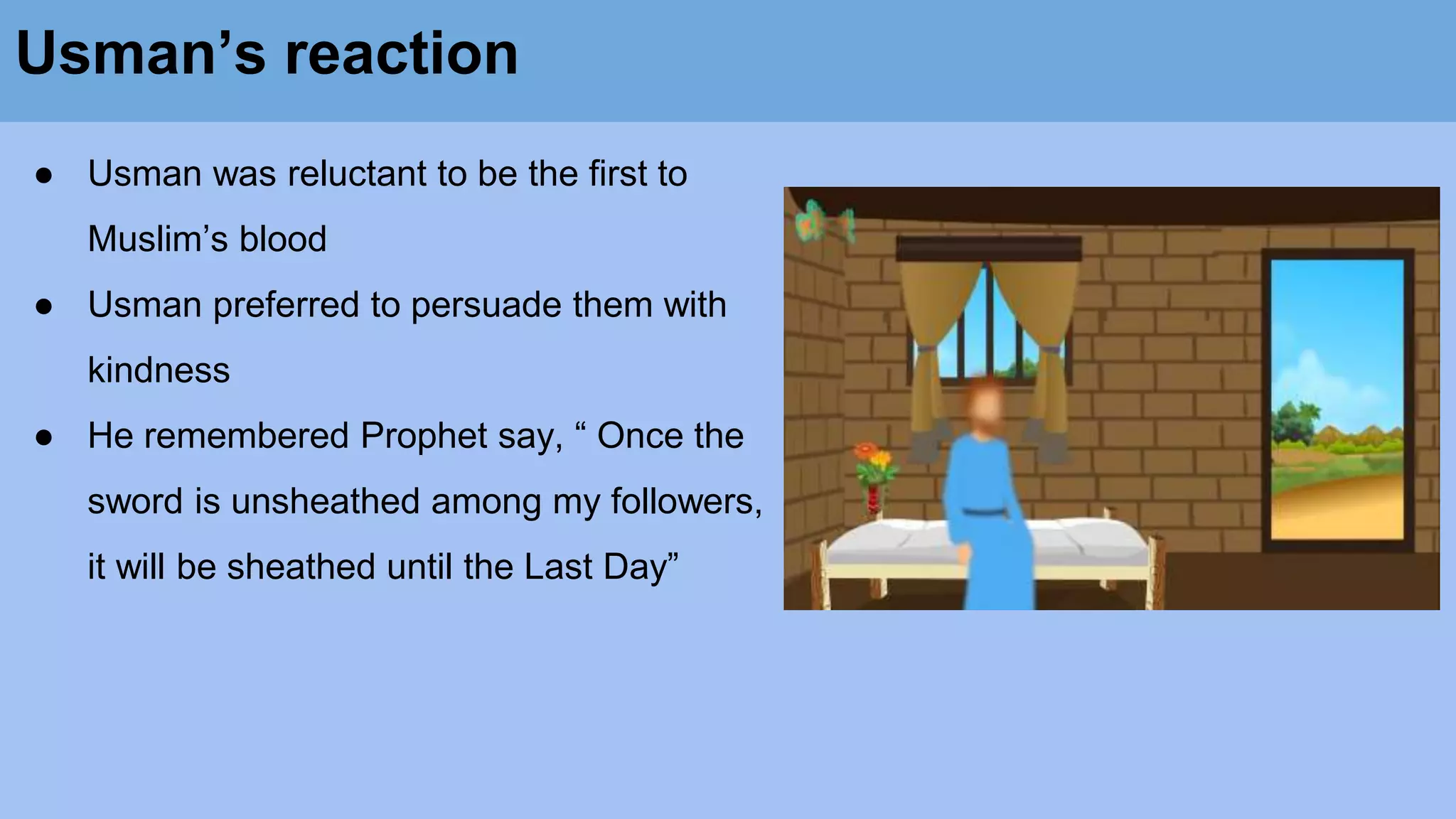 Usman’s reaction

● Usman was reluctant to be the first to Muslim’s blood

● Usman preferred to persuade them with kindness

● He remembered Prophet say, “ Once the sword is unsheathed among my followers, it will be sheathed until the Last Day”